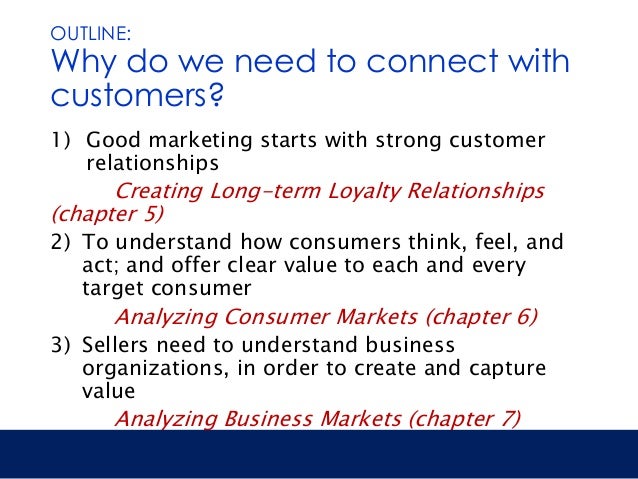 OUTLINE:
Why do we need to connect with customers?

1) Good marketing starts with strong customer relationships
Creating Long-term Loyalty Relationships (chapter 5)

2) To understand how consumers think, feel, and act; and offer clear value to each and every target consumer
Analyzing Consumer Markets (chapter 6)

3) Sellers need to understand business organizations, in order to create and capture value
Analyzing Business Markets (chapter 7)